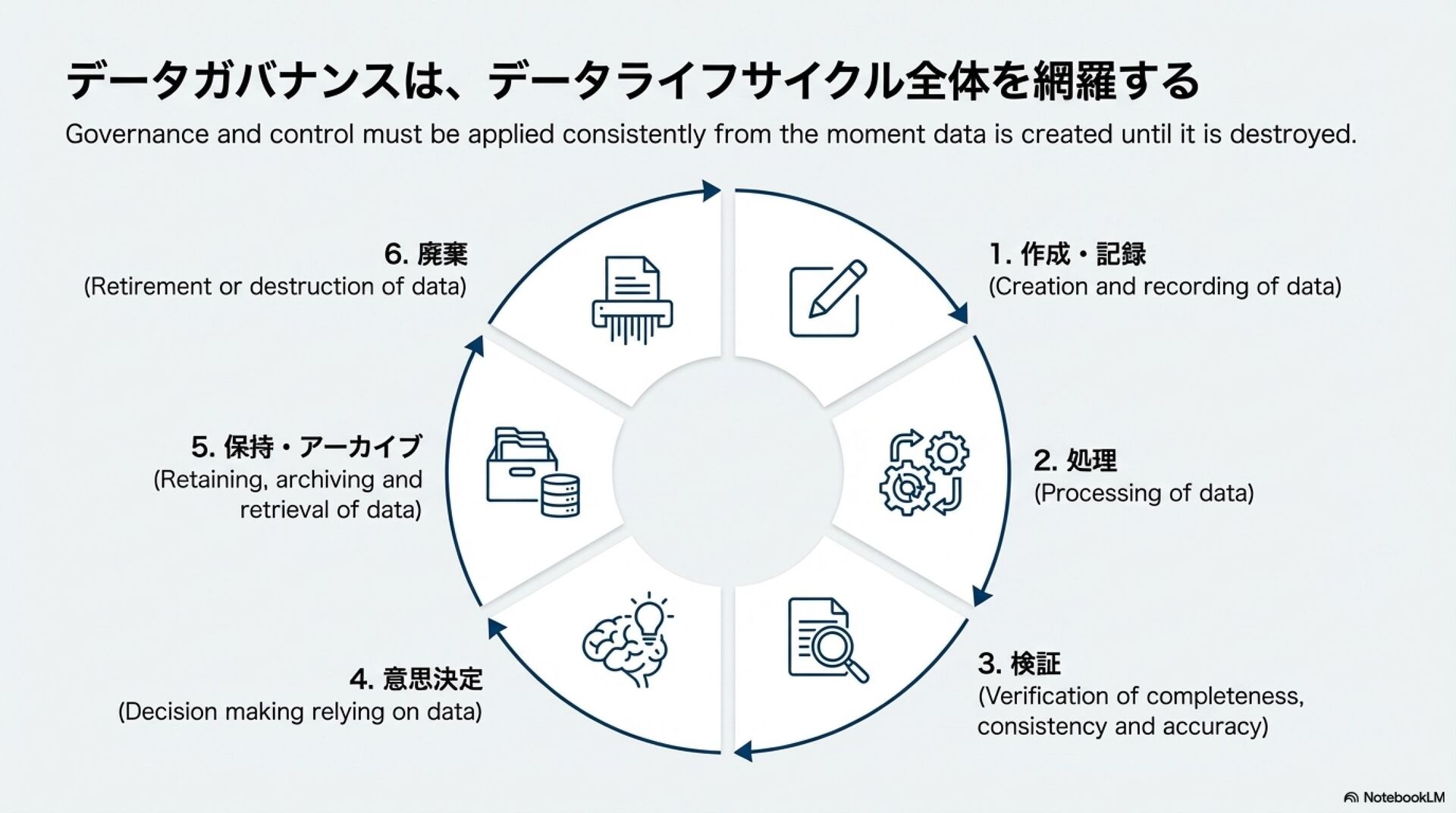 データガバナンスは、データライフサイクル全体を網羅する

Governance and control must be applied consistently from the moment data is created until it is destroyed.

1. 作成・記録
(Creation and recording of data)

2. 処理
(Processing of data)

3. 検証
(Verification of completeness, consistency and accuracy)

4. 意思決定
(Decision making relying on data)

5. 保持・アーカイブ
(Retaining, archiving and retrieval of data)

6. 廃棄
(Retirement or destruction of data)

NotebookLM